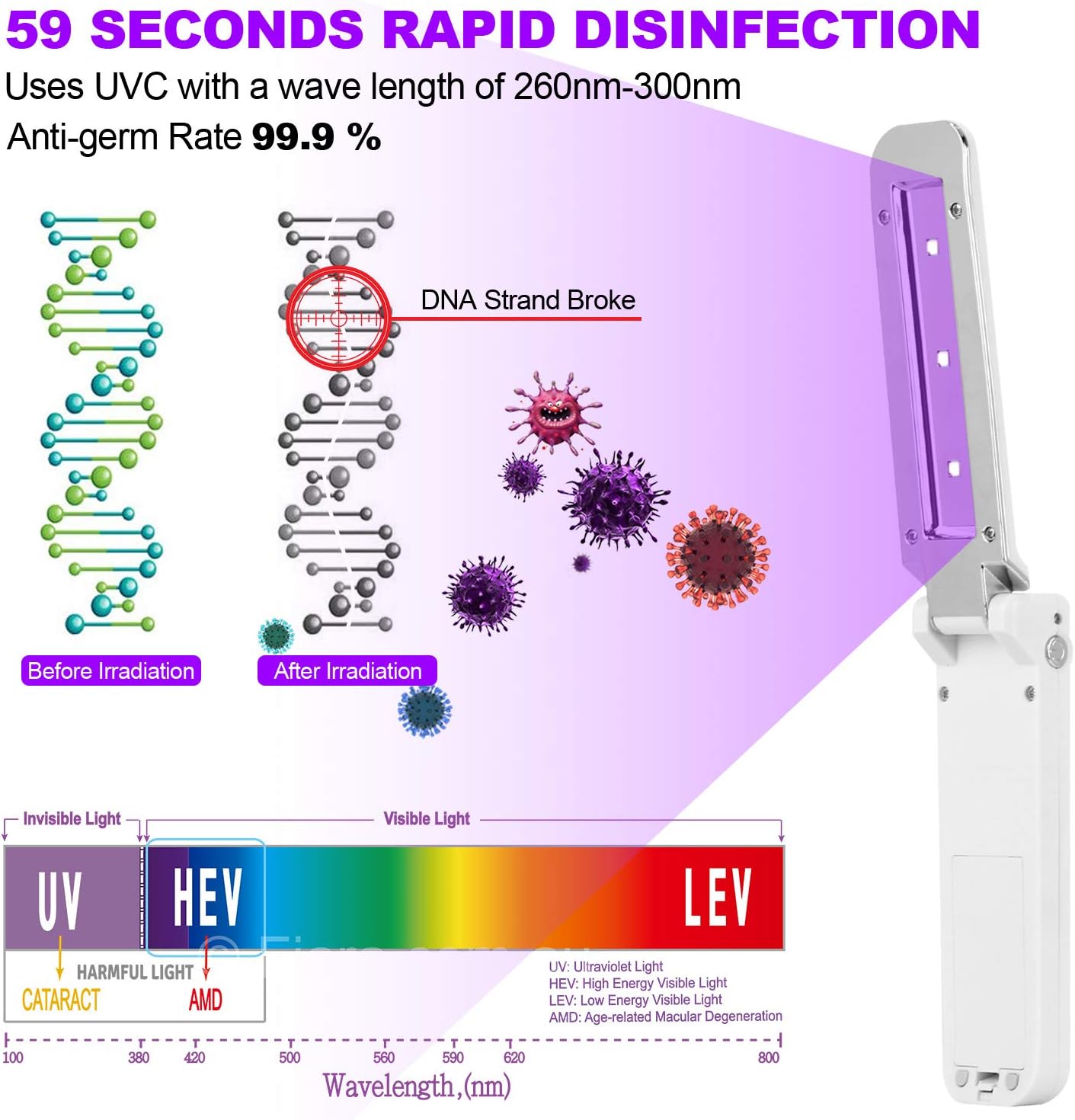 59 SECONDS RAPID DISINFECTION
Uses UVC with a wave length of 260nm-300nm
Anti-germ Rate 99.9 %

DNA Strand Broke

Before Irradiation
After Irradiation

Invisible Light
Visible Light

UV
HEV
LEV

HARMFUL LIGHT
CATARACT
AMD

UV: Ultraviolet Light
HEV: High Energy Visible Light
LEV: Low Energy Visible Light
AMD: Age-related Macular Degeneration

100 380 420 500 560 590 620 800
Wavelength,(nm)